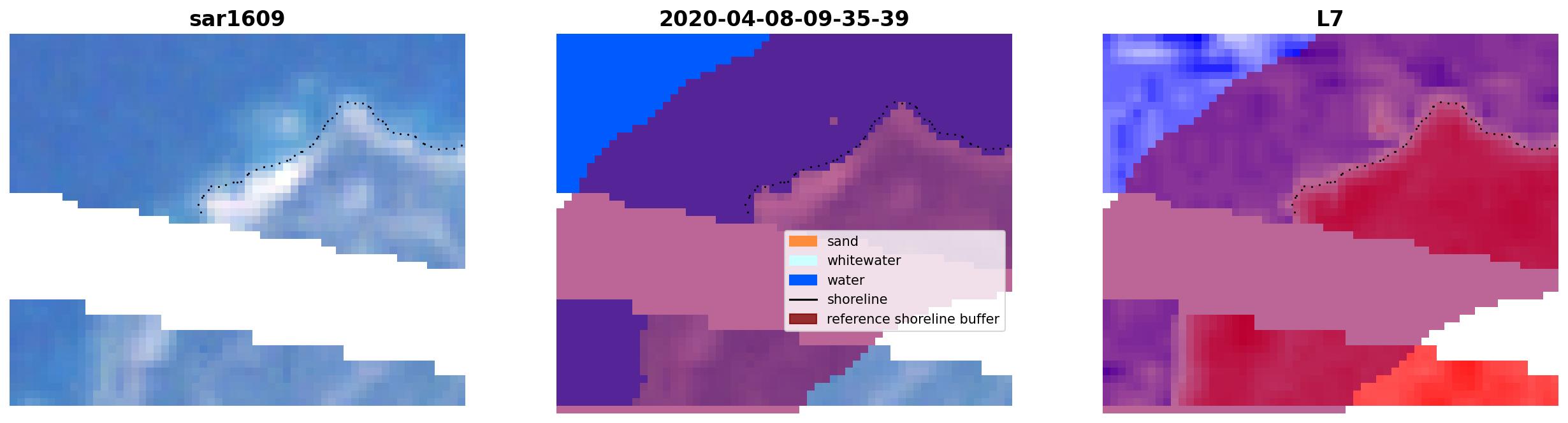 sar1609

2020-04-08-09-35-39

sand
whitewater
water
shoreline
reference shoreline buffer

L7